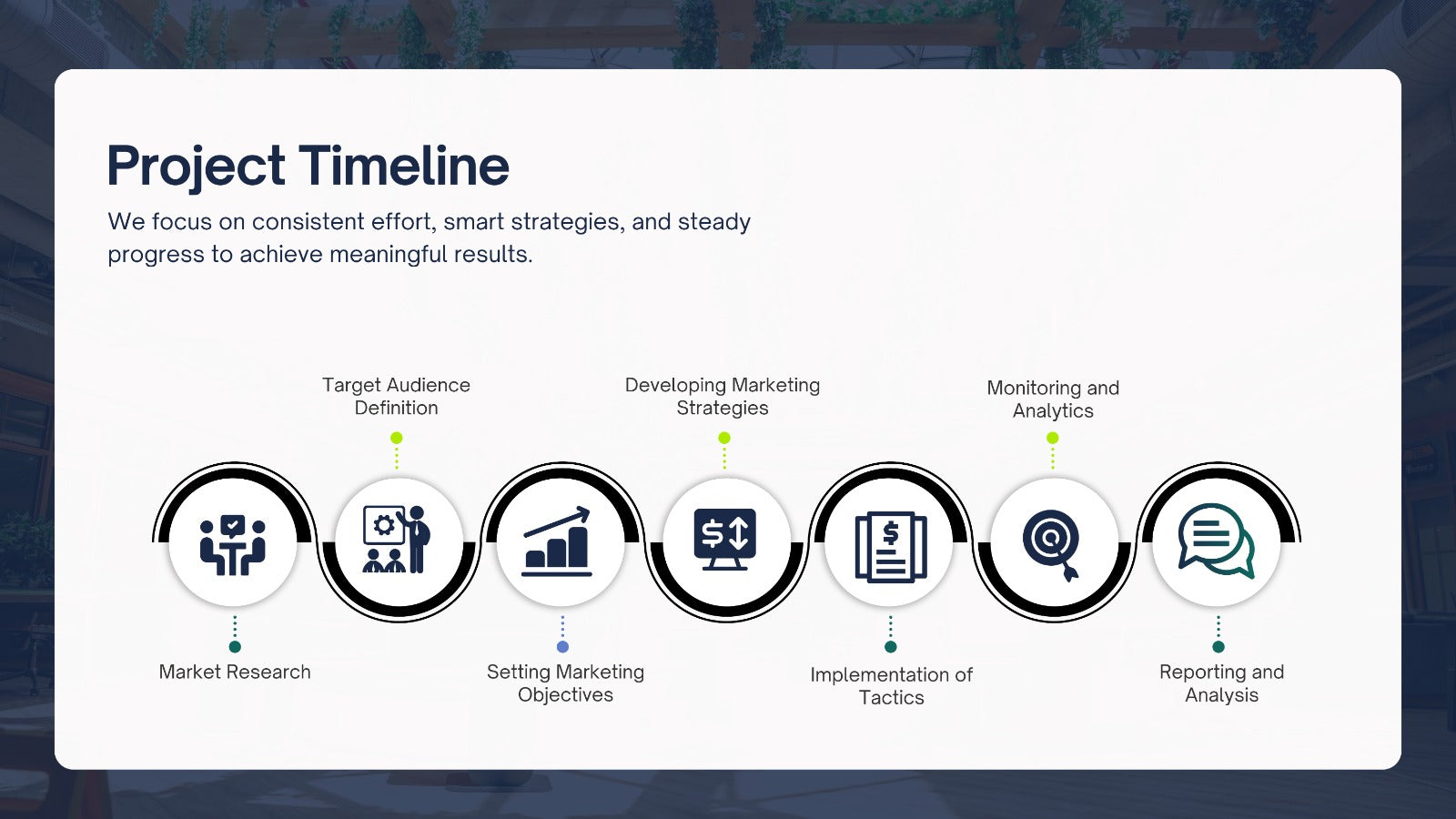 Project Timeline

We focus on consistent effort, smart strategies, and steady progress to achieve meaningful results.

Market Research

Target Audience Definition

Setting Marketing Objectives

Developing Marketing Strategies

Implementation of Tactics

Monitoring and Analytics

Reporting and Analysis